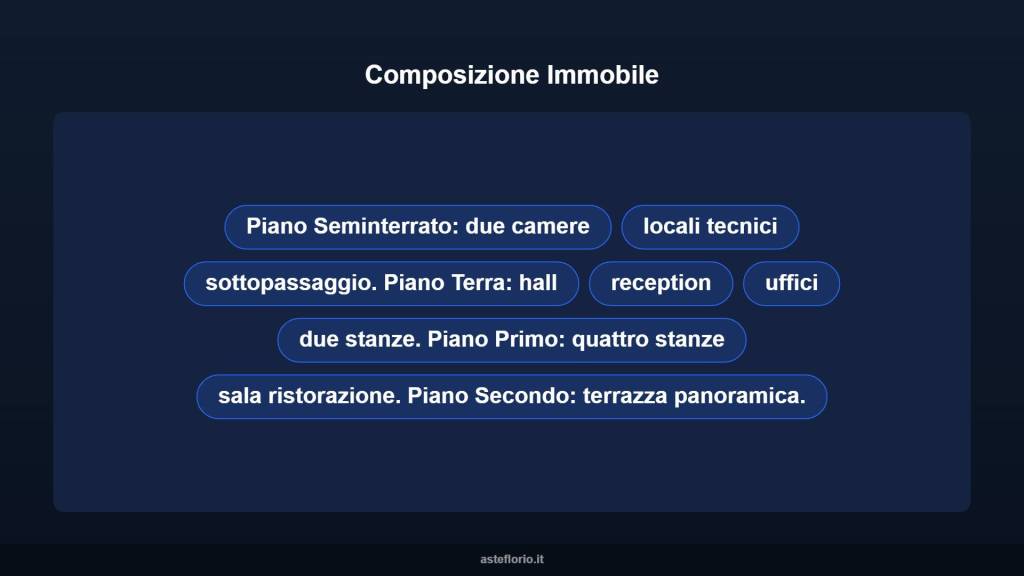 Composizione Immobile

Piano Seminterrato: due camere

locali tecnici

sottopassaggio. Piano Terra: hall

reception

uffici

due stanze. Piano Primo: quattro stanze

sala ristorazione. Piano Secondo: terrazza panoramica.

asteflorio.it